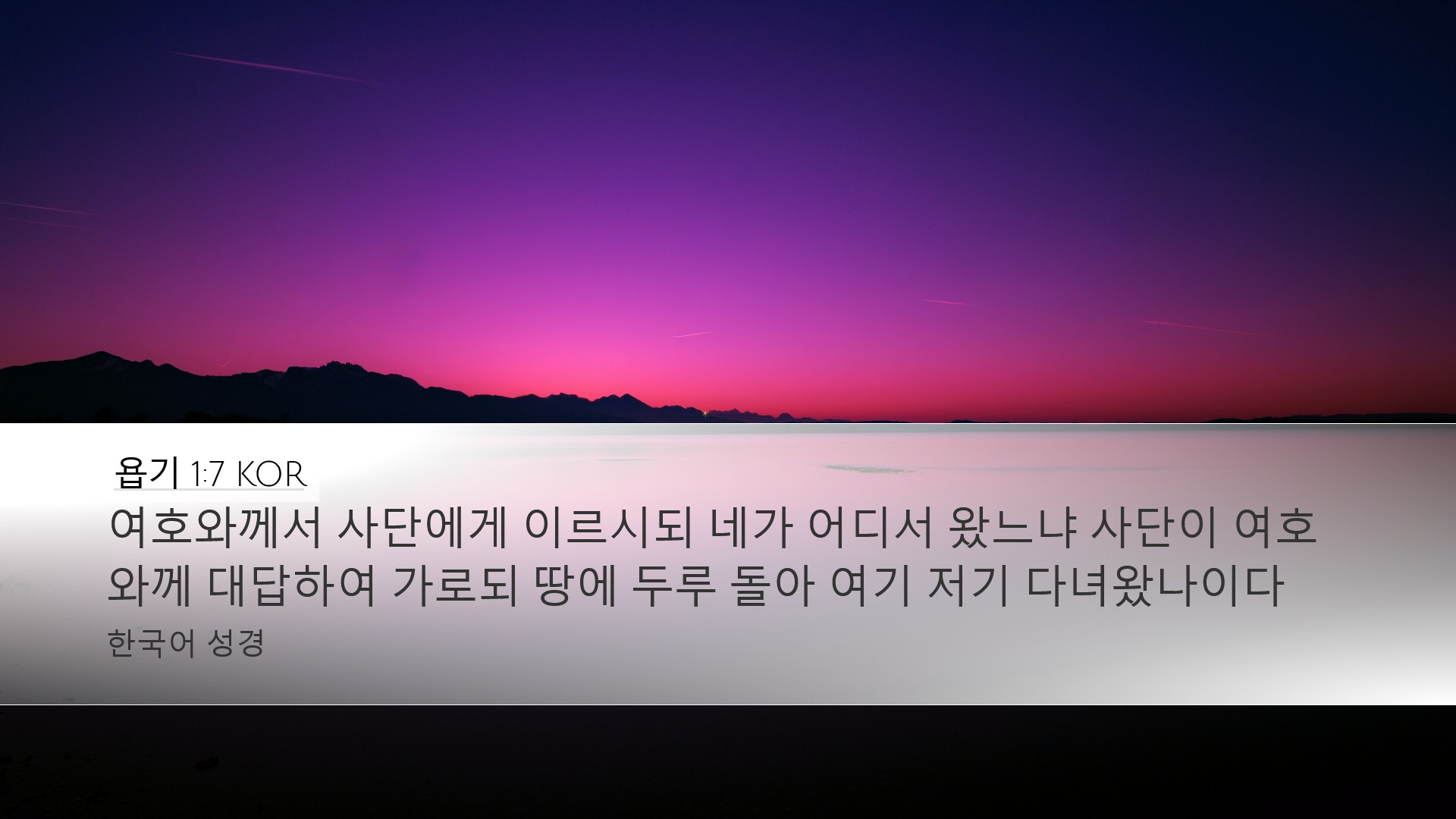 욥기 1:7 KOR
여호와께서 사단에게 이르시되 네가 어디서 왔느냐 사단이 여호와께 대답하여 가로되 땅에 두루 돌아 여기 저기 다녀왔나이다
한국어 성경